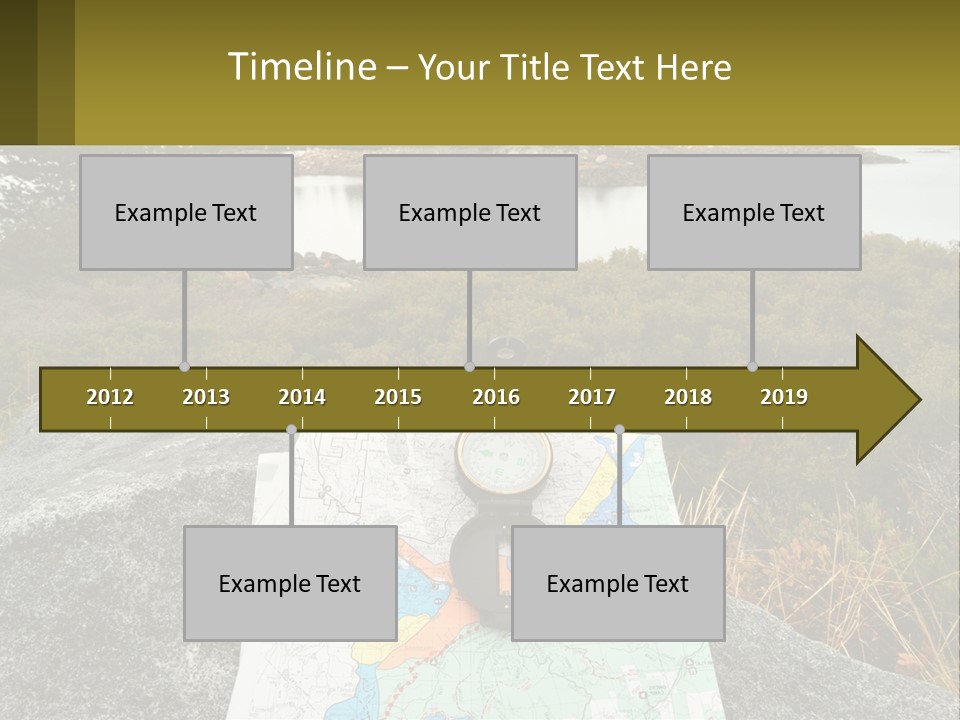 Timeline – Your Title Text Here

Example Text

Example Text

Example Text

2012 2013 2014 2015 2016 2017 2018 2019

Example Text

Example Text